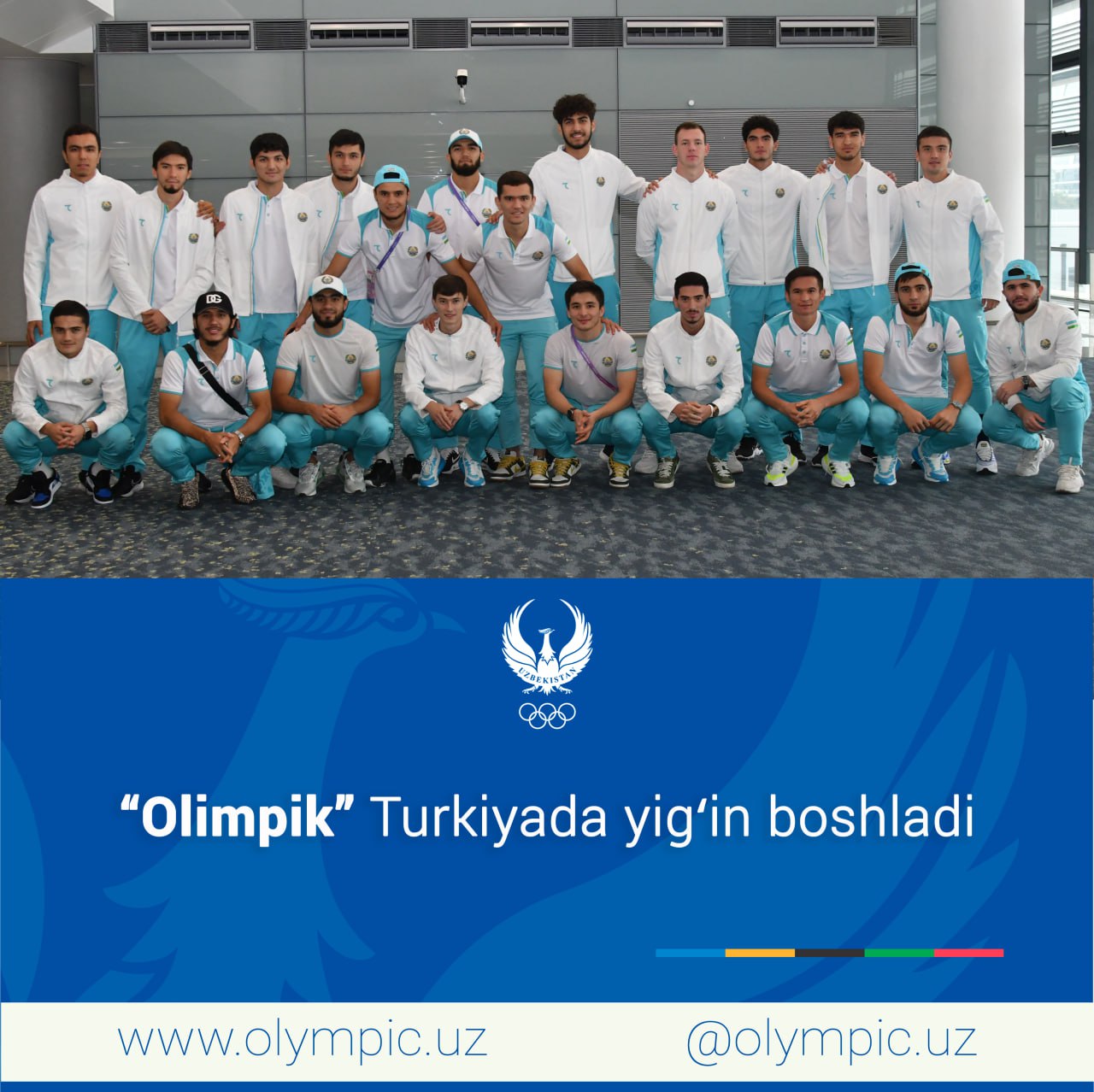 UZBEKISTAN

“Olimpik” Turkiyada yig‘in boshladi

www.olympic.uz @olympic.uz